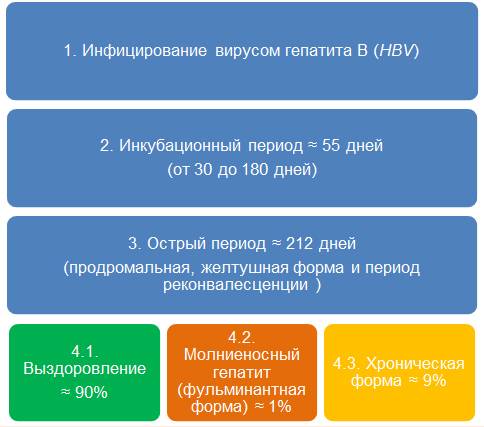 1. Инфицирование вирусом гепатита B (HBV)

2. Инкубационный период ≈ 55 дней
(от 30 до 180 дней)

3. Острый период ≈ 212 дней
(продромальная, желтушная форма и период реконвалесценции )

4.1. Выздоровление ≈ 90%

4.2. Молниеносный гепатит (фульминантная форма) ≈ 1%

4.3. Хроническая форма ≈ 9%